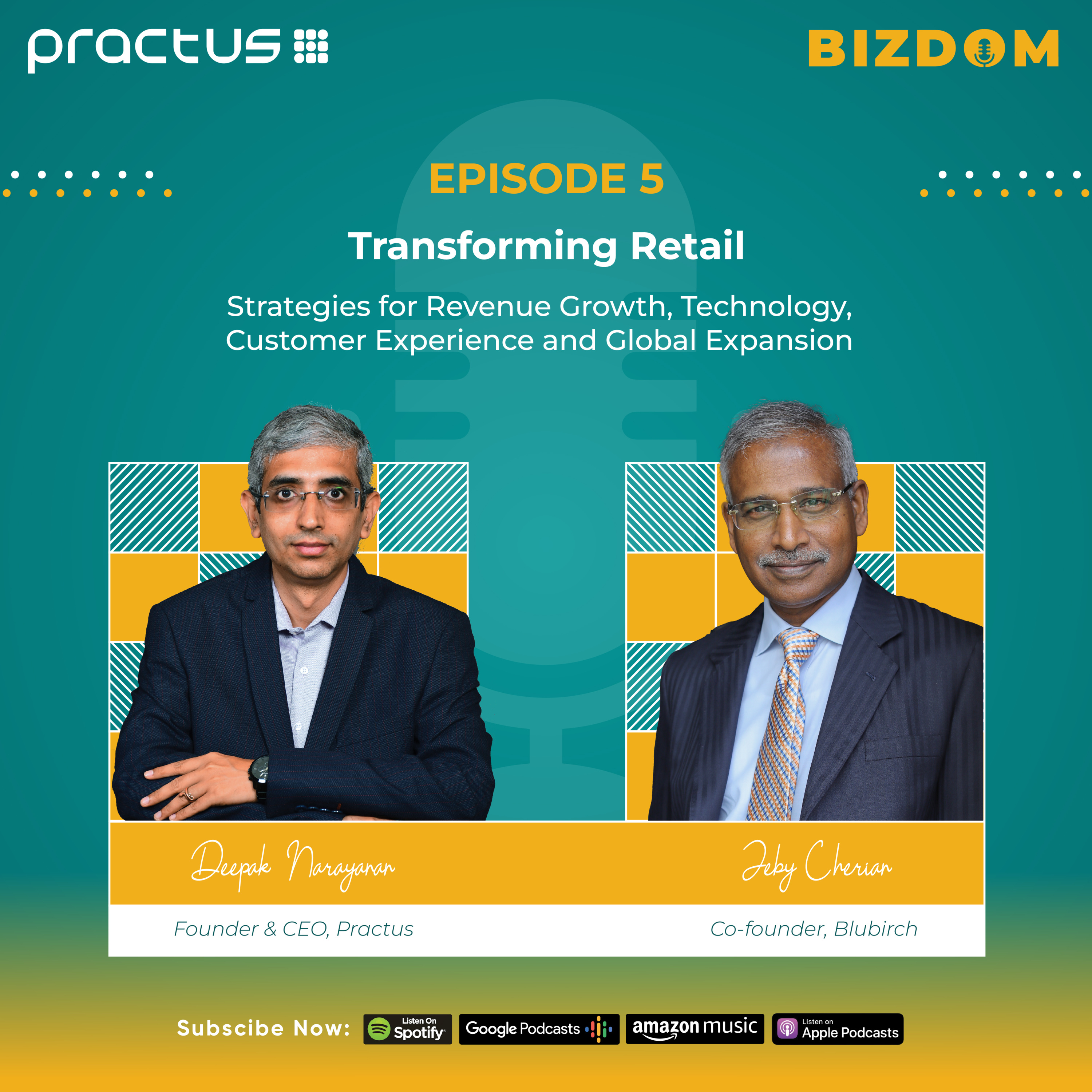 practus

BIZDOM

EPISODE 5

Transforming Retail

Strategies for Revenue Growth, Technology, Customer Experience and Global Expansion

Deepak Narayanan

Founder & CEO, Practus

Jeby Cherian

Co-founder, Blubirch

Subscibe Now: Listen On Spotify Google Podcasts amazon music Listen on Apple Podcasts